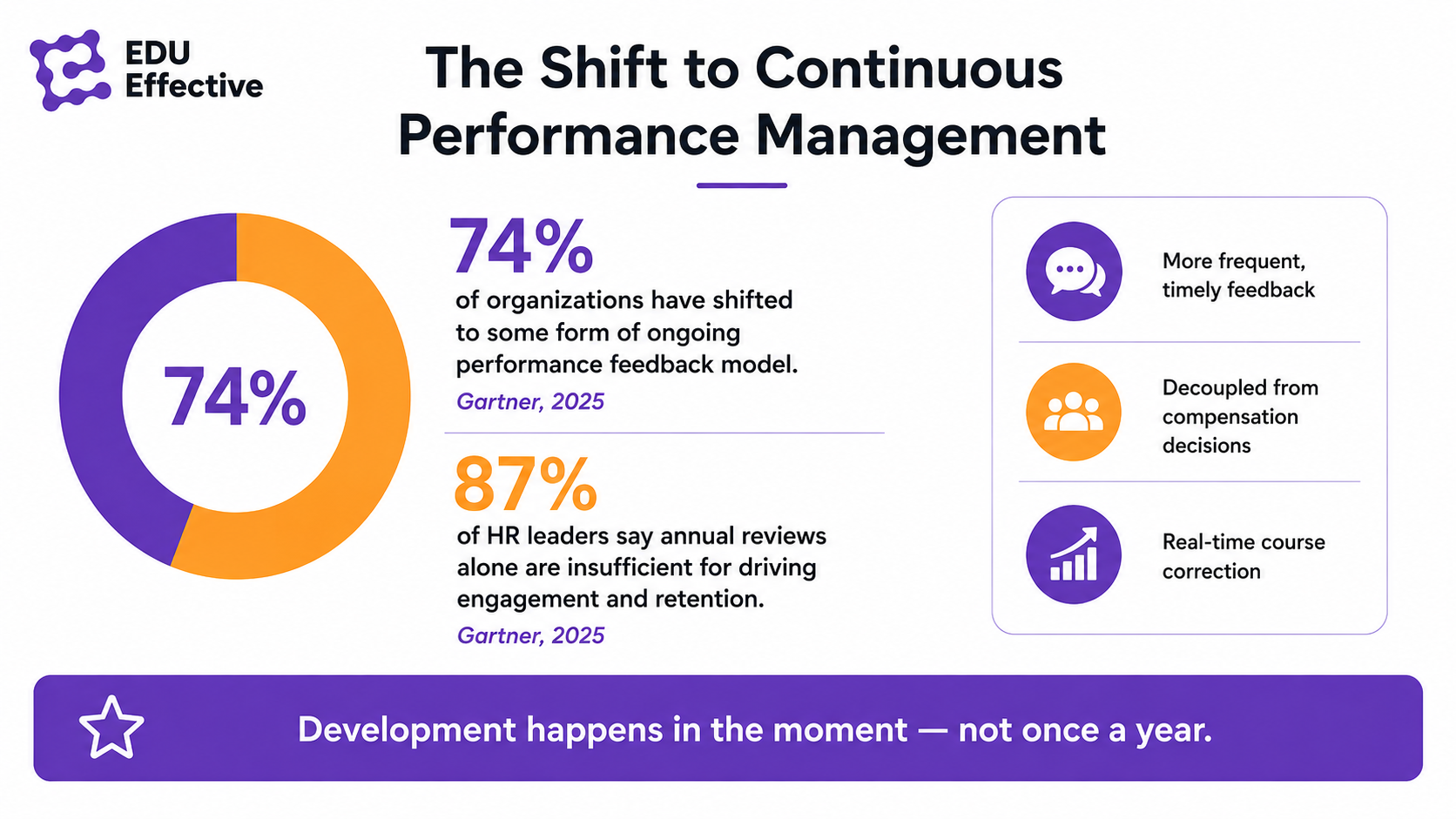 EDU
Effective

The Shift to Continuous Performance Management

74%

74%

of organizations have shifted to some form of ongoing performance feedback model.

Gartner, 2025

87%

of HR leaders say annual reviews alone are insufficient for driving engagement and retention.

Gartner, 2025

More frequent, timely feedback

Decoupled from compensation decisions

Real-time course correction

Development happens in the moment — not once a year.